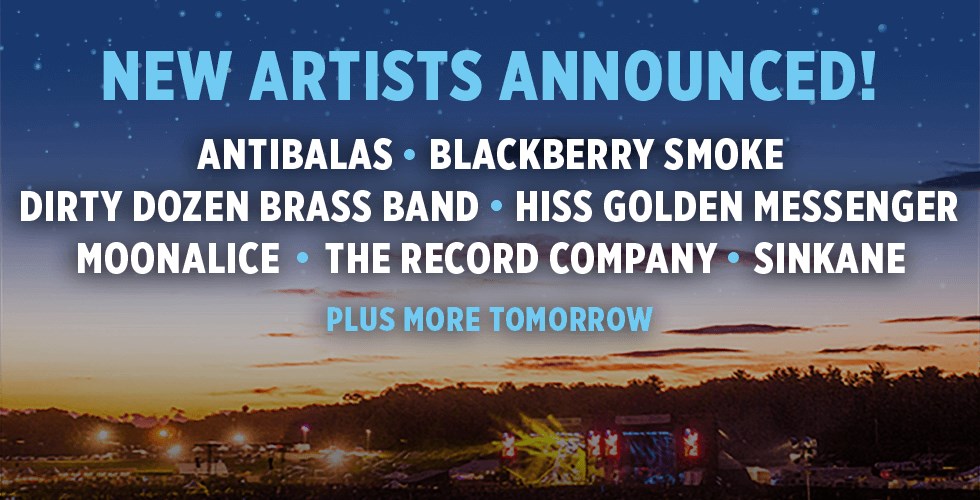 NEW ARTISTS ANNOUNCED!

ANTIBALAS • BLACKBERRY SMOKE
DIRTY DOZEN BRASS BAND • HISS GOLDEN MESSENGER
MOONALICE • THE RECORD COMPANY • SINKANE

PLUS MORE TOMORROW